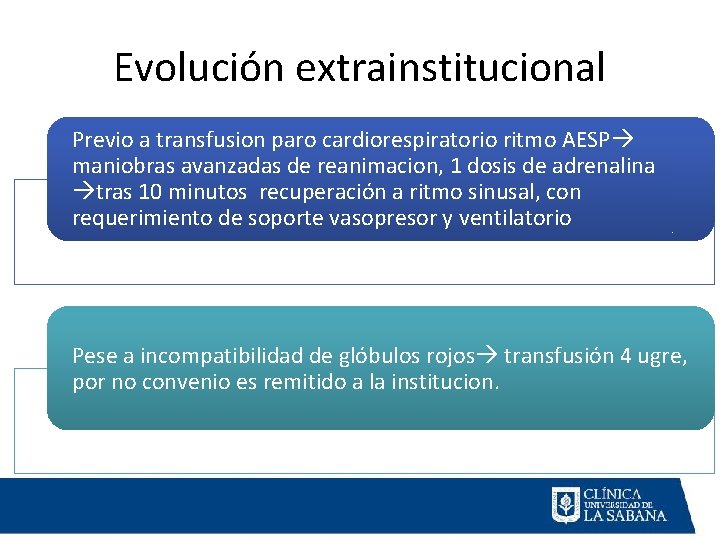 Evolución extrainstitucional

Previo a transfusion paro cardiorespiratorio ritmo AESP→ maniobras avanzadas de reanimacion, 1 dosis de adrenalina →tras 10 minutos recuperación a ritmo sinusal, con requerimiento de soporte vasopresor y ventilatorio

Pese a incompatibilidad de glóbulos rojos→ transfusión 4 ugre, por no convenio es remitido a la institucion.

CLÍNICA UNIVERSIDAD DE LA SABANA